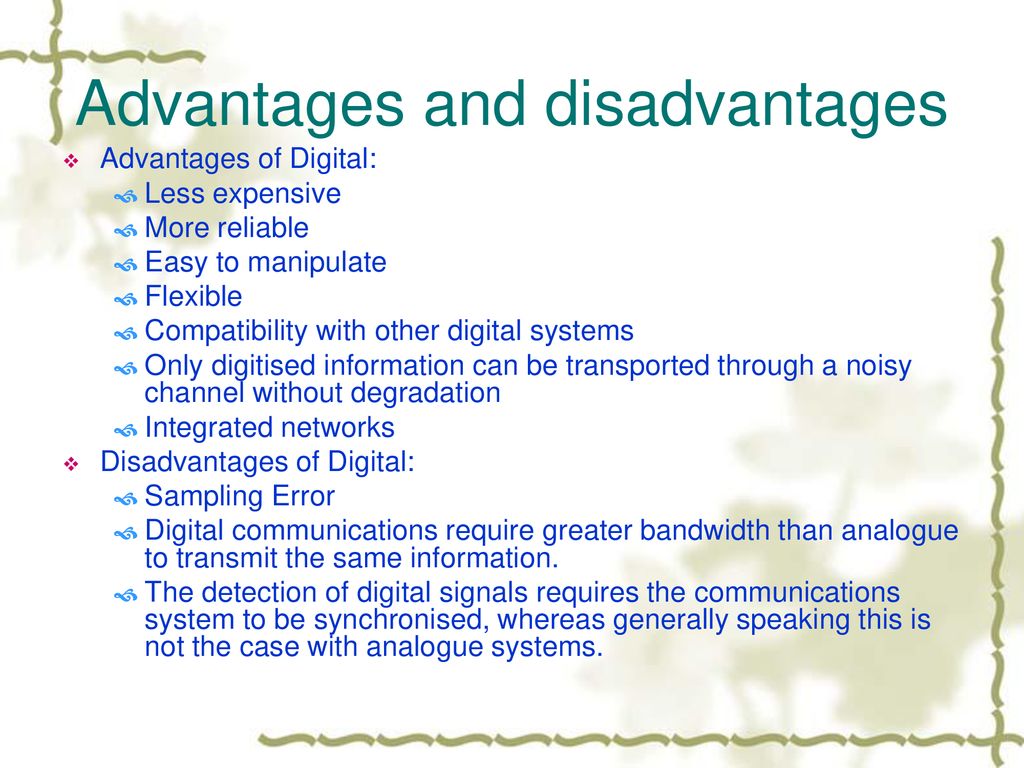 Advantages and disadvantages

Advantages of Digital:

Less expensive

More reliable

Easy to manipulate

Flexible

Compatibility with other digital systems

Only digitised information can be transported through a noisy channel without degradation

Integrated networks

Disadvantages of Digital:

Sampling Error

Digital communications require greater bandwidth than analogue to transmit the same information.

The detection of digital signals requires the communications system to be synchronised, whereas generally speaking this is not the case with analogue systems.